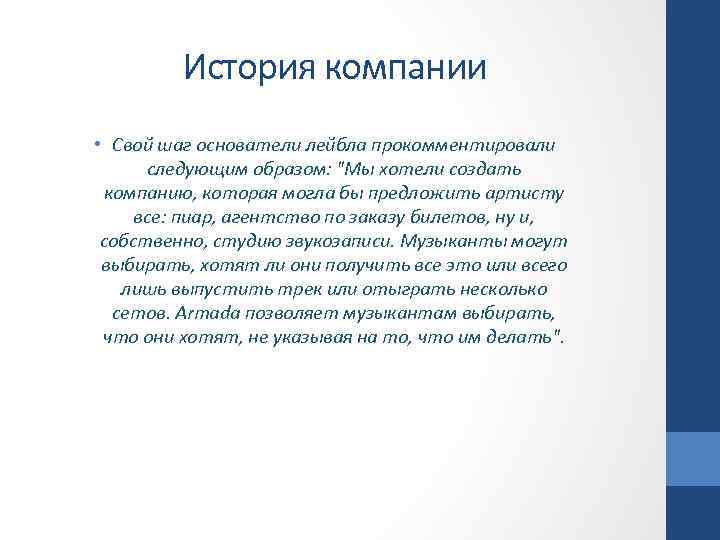 История компании

• Свой шаг основатели лейбла прокомментировали следующим образом: "Мы хотели создать компанию, которая могла бы предложить артисту все: пиар, агентство по заказу билетов, ну и, собственно, студию звукозаписи. Музыканты могут выбирать, хотят ли они получить все это или всего лишь выпустить трек или отыграть несколько сетов. Armada позволяет музыкантам выбирать, что они хотят, не указывая на то, что им делать".